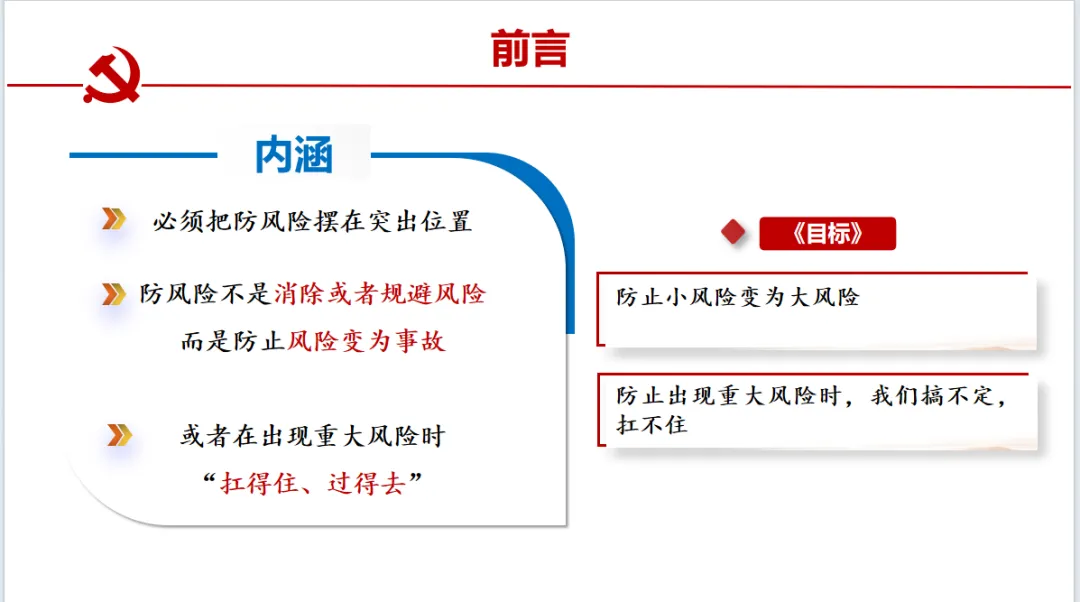 前言

内涵

必须把防风险摆在突出位置

防风险不是消除或者规避风险
而是防止风险变为事故

或者在出现重大风险时
“扛得住、过得去”

《目标》

防止小风险变为大风险

防止出现重大风险时，我们搞不定，扛不住